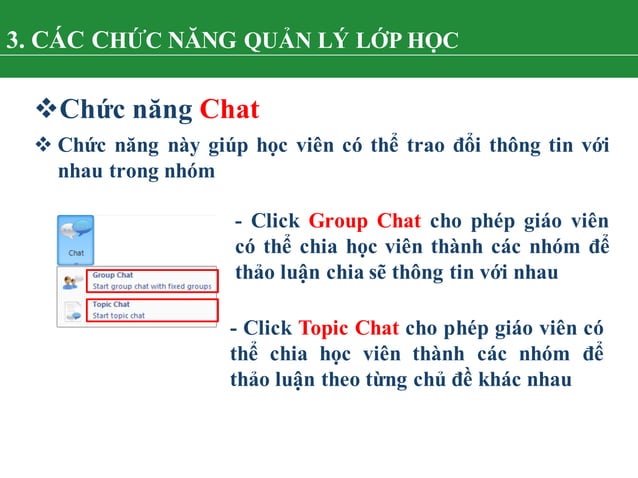 3. CÁC CHỨC NĂNG QUẢN LÝ LỚP HỌC

❖Chức năng Chat

❖ Chức năng này giúp học viên có thể trao đổi thông tin với nhau trong nhóm

Chat

Group Chat
Start group chat with fixed groups

Topic Chat
Start topic chat

- Click Group Chat cho phép giáo viên có thể chia học viên thành các nhóm để thảo luận chia sẽ thông tin với nhau

- Click Topic Chat cho phép giáo viên có thể chia học viên thành các nhóm để thảo luận theo từng chủ đề khác nhau